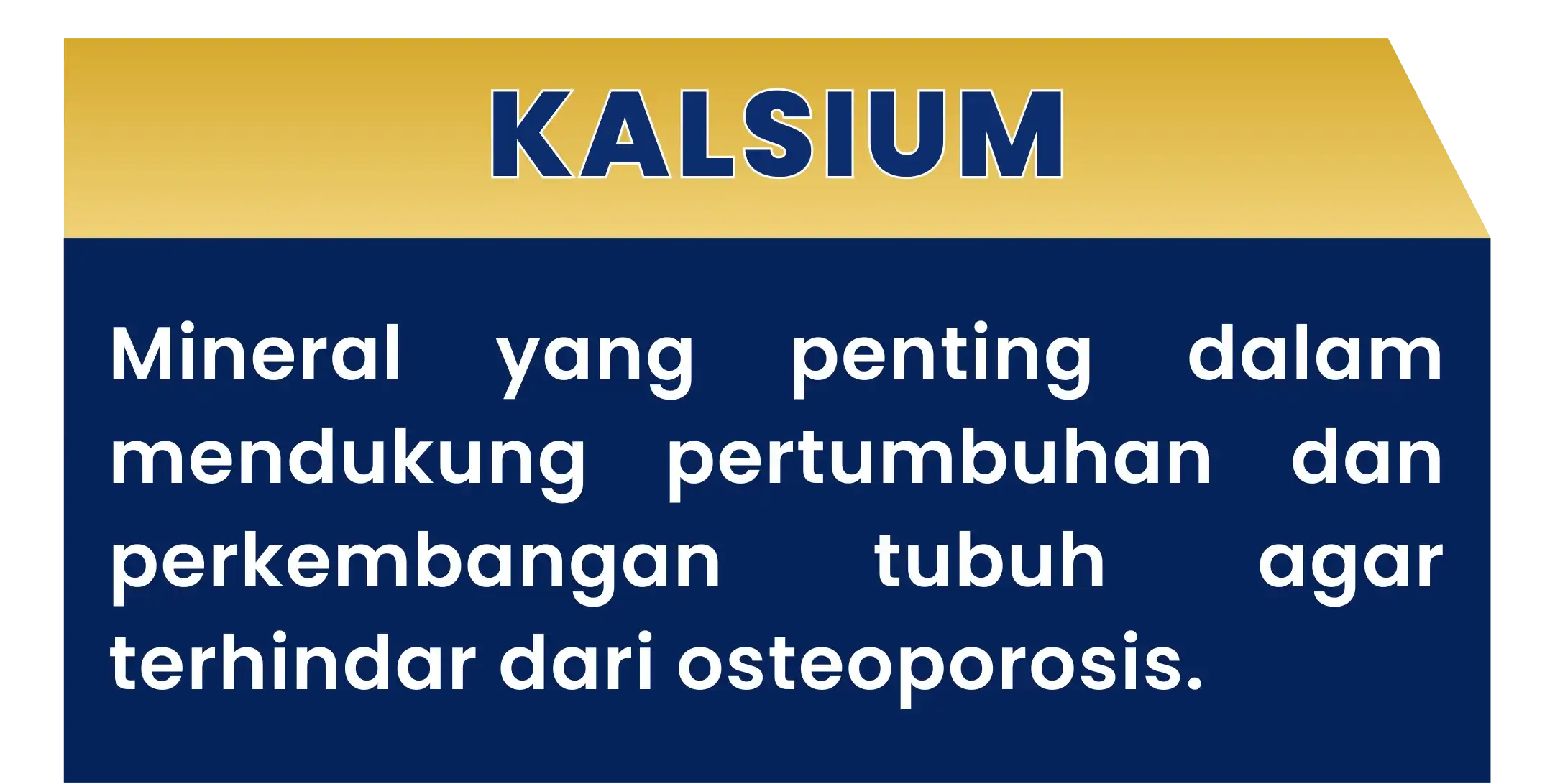 KALSIUM

Mineral yang penting dalam mendukung pertumbuhan dan perkembangan tubuh agar terhindar dari osteoporosis.